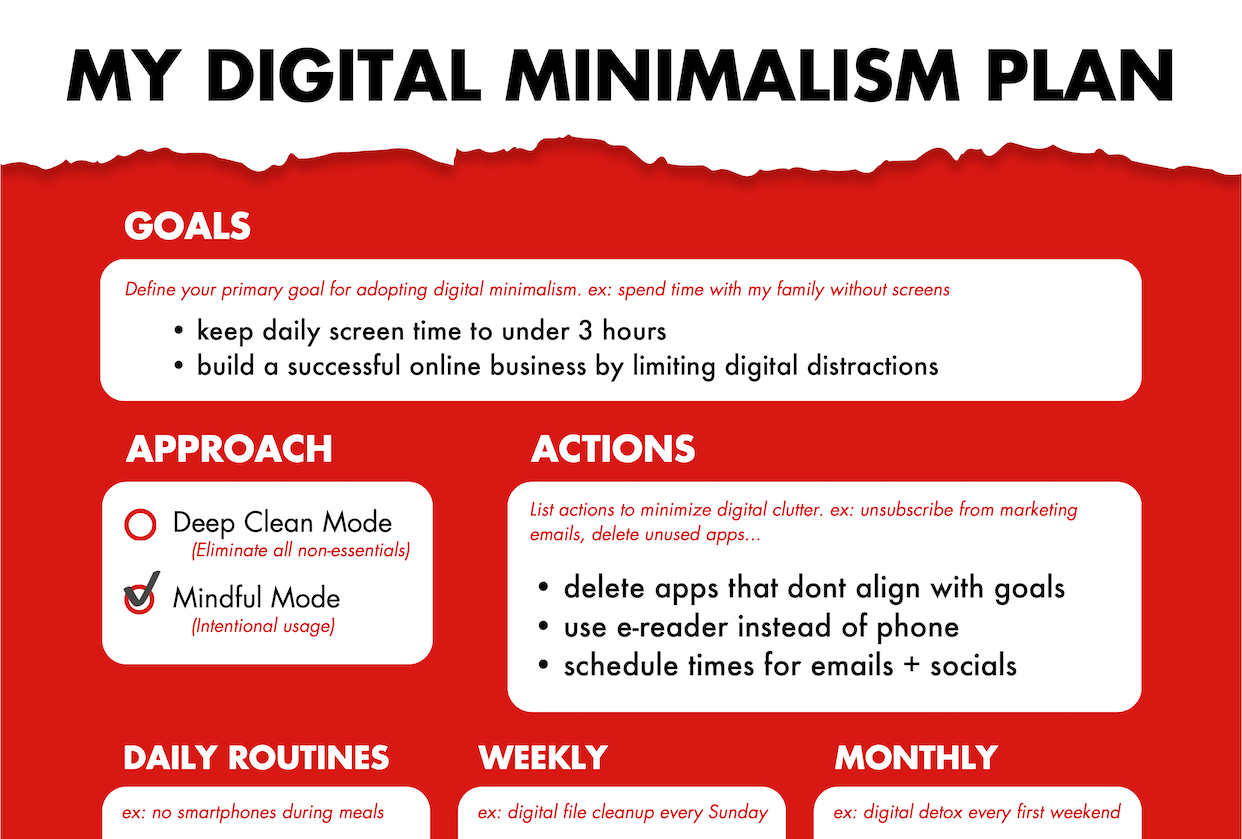 MY DIGITAL MINIMALISM PLAN

GOALS

Define your primary goal for adopting digital minimalism. ex: spend time with my family without screens

• keep daily screen time to under 3 hours
• build a successful online business by limiting digital distractions

APPROACH

Deep Clean Mode
(Eliminate all non-essentials)

Mindful Mode
(Intentional usage)

ACTIONS

List actions to minimize digital clutter. ex: unsubscribe from marketing emails, delete unused apps...

• delete apps that dont align with goals
• use e-reader instead of phone
• schedule times for emails + socials

DAILY ROUTINES

ex: no smartphones during meals

WEEKLY

ex: digital file cleanup every Sunday

MONTHLY

ex: digital detox every first weekend